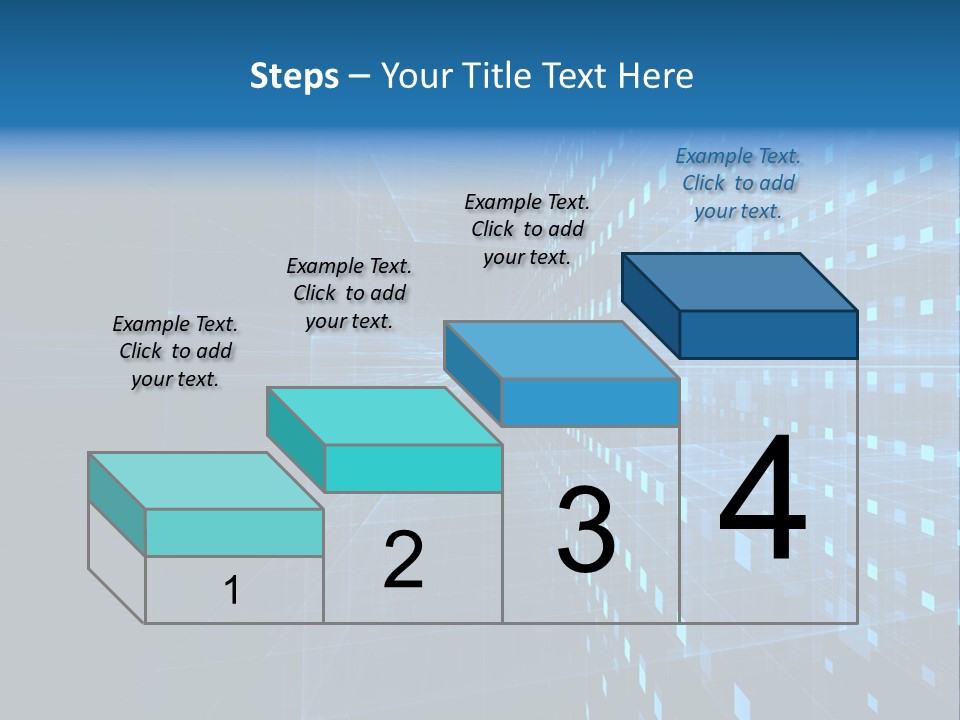 Steps – Your Title Text Here

Example Text. Click to add your text.

Example Text. Click to add your text.

Example Text. Click to add your text.

Example Text. Click to add your text.

1

2

3

4